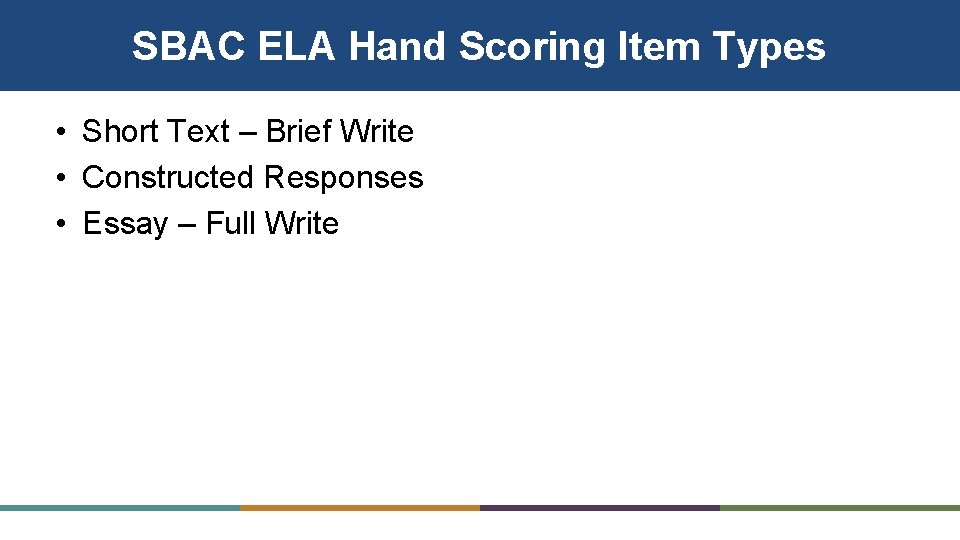 SBAC ELA Hand Scoring Item Types

• Short Text – Brief Write
• Constructed Responses
• Essay – Full Write